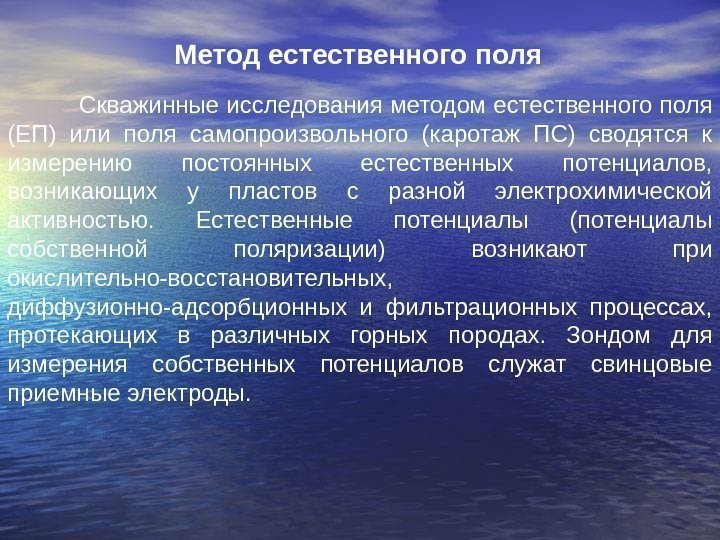 Метод естественного поля

Скважинные исследования методом естественного поля (ЕП) или поля самопроизвольного (каротаж ПС) сводятся к измерению постоянных естественных потенциалов, возникающих у пластов с разной электрохимической активностью. Естественные потенциалы (потенциалы собственной поляризации) возникают при окислительно-восстановительных, диффузионно-адсорбционных и фильтрационных процессах, протекающих в различных горных породах. Зондом для измерения собственных потенциалов служат свинцовые приемные электроды.